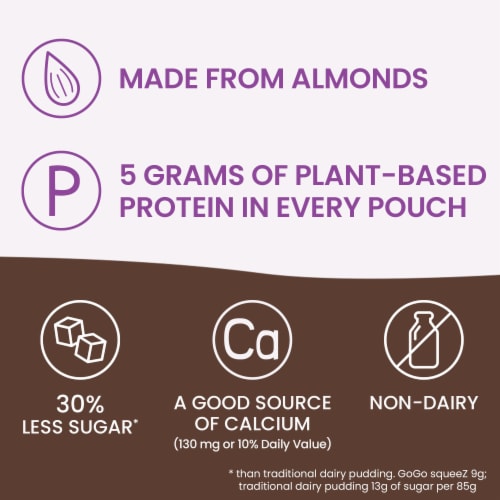 MADE FROM ALMONDS

P

5 GRAMS OF PLANT-BASED PROTEIN IN EVERY POUCH

30% LESS SUGAR*

Ca

A GOOD SOURCE OF CALCIUM (130 mg or 10% Daily Value)

NON-DAIRY

* than traditional dairy pudding. GoGo squeeZ 9g; traditional dairy pudding 13g of sugar per 85g